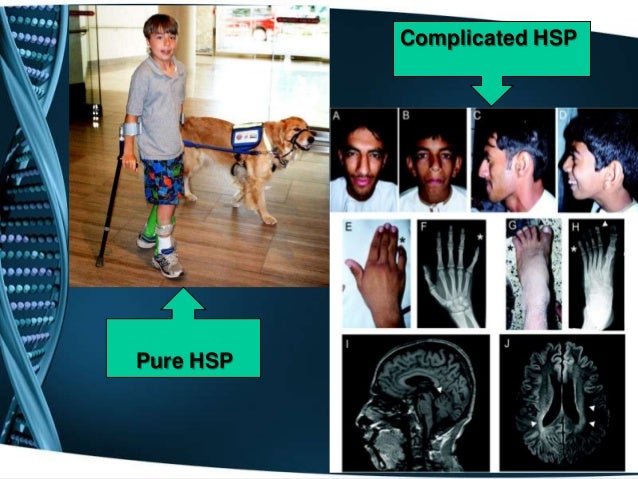 Complicated HSP

A B C D

E F G H

I J

Pure HSP